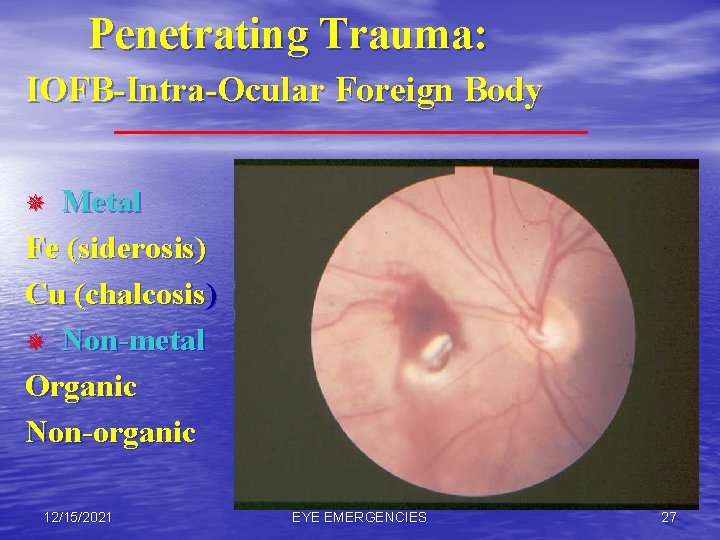 Penetrating Trauma:
IOFB-Intra-Ocular Foreign Body

Metal
Fe (siderosis)
Cu (chalcosis)

Non-metal
Organic
Non-organic

12/15/2021 EYE EMERGENCIES 27